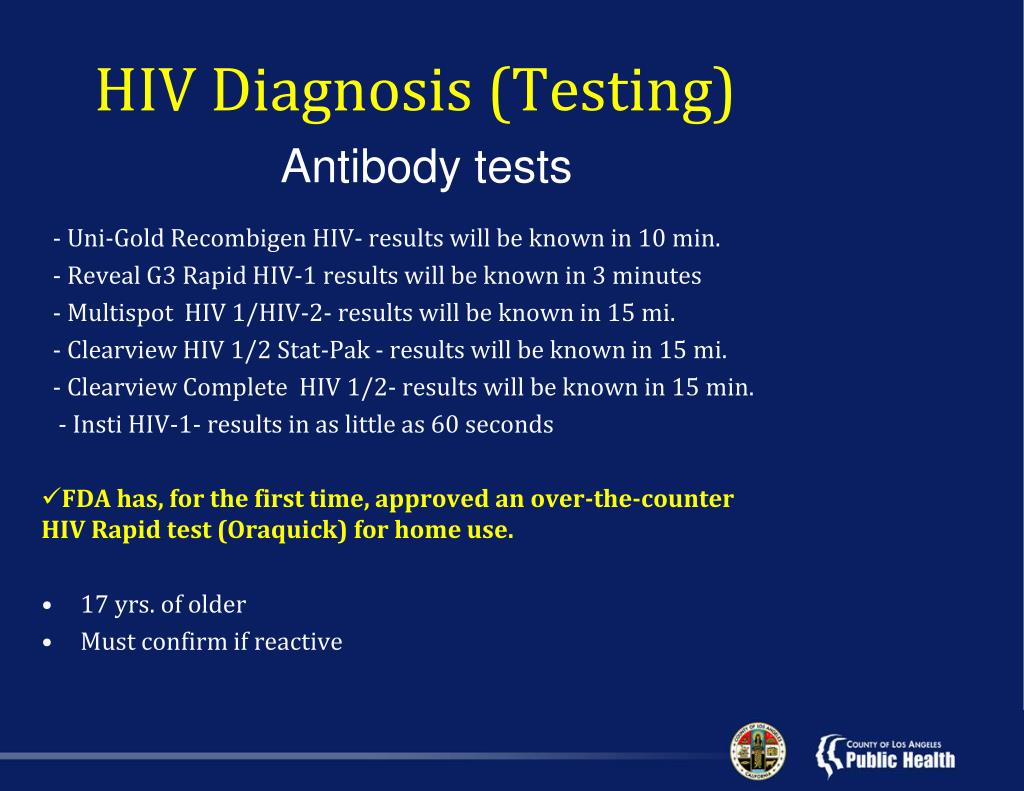 HIV Diagnosis (Testing)

Antibody tests

- Uni-Gold Recombigen HIV- results will be known in 10 min.
- Reveal G3 Rapid HIV-1 results will be known in 3 minutes
- Multispot HIV 1/HIV-2- results will be known in 15 mi.
- Clearview HIV 1/2 Stat-Pak - results will be known in 15 mi.
- Clearview Complete HIV 1/2- results will be known in 15 min.
- Insti HIV-1- results in as little as 60 seconds

✓FDA has, for the first time, approved an over-the-counter HIV Rapid test (Oraquick) for home use.

• 17 yrs. of older
• Must confirm if reactive

COUNTY OF LOS ANGELES
Public Health